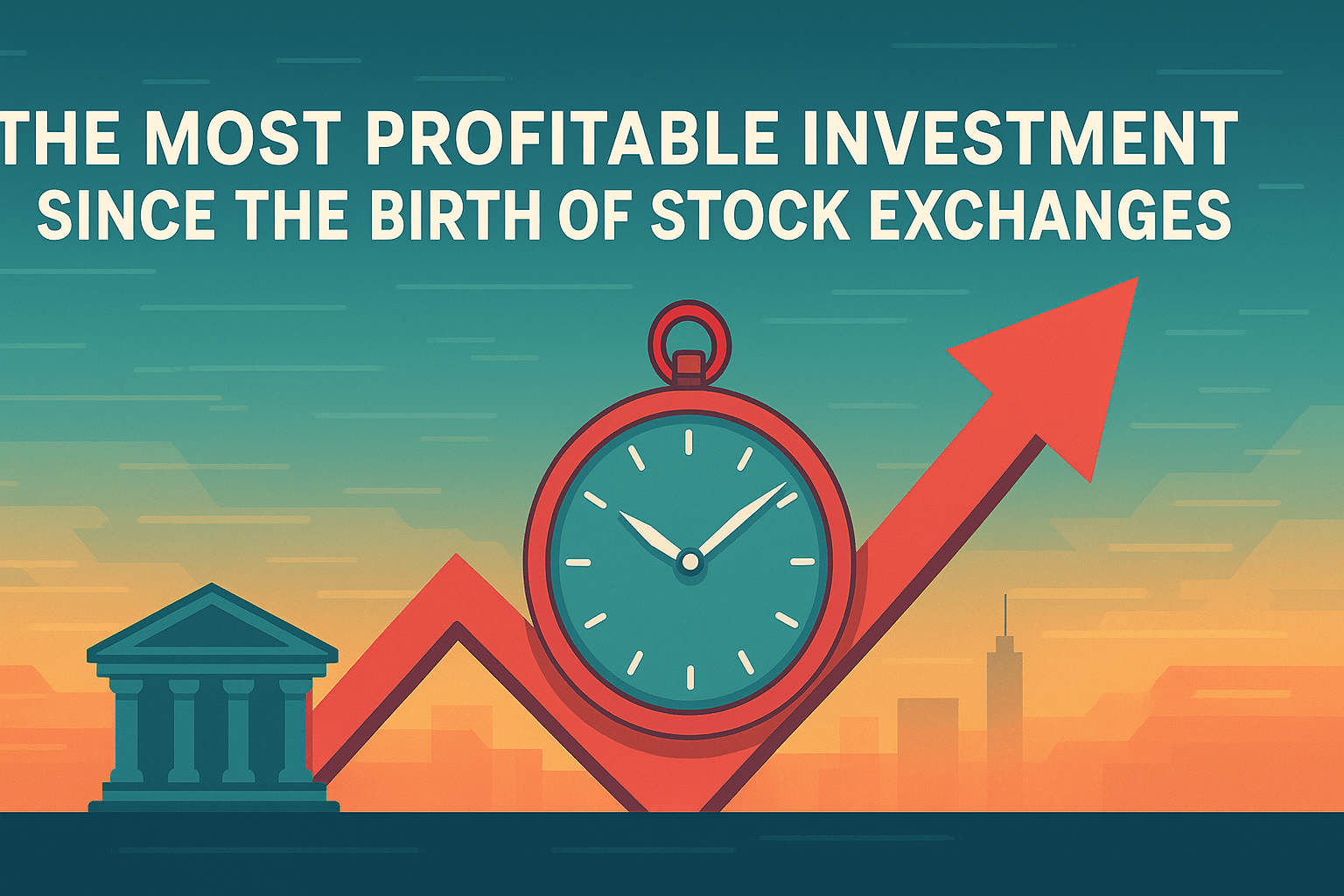 THE MOST PROFITABLE INVESTMENT
SINCE THE BIRTH OF STOCK EXCHANGES